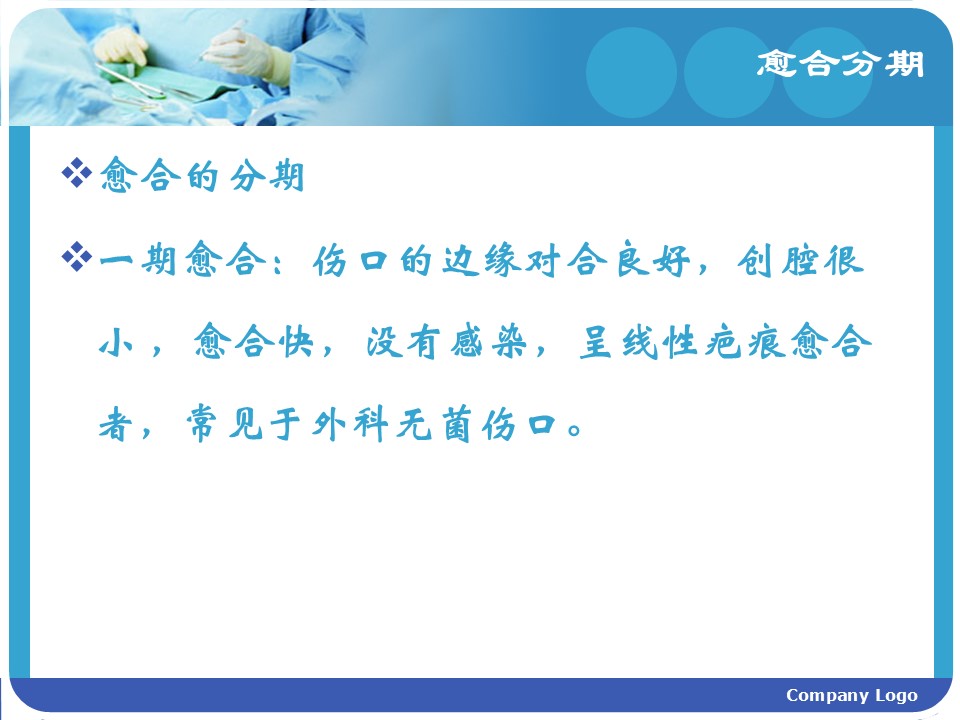 愈合分期

❖愈合的分期

❖一期愈合：伤口的边缘对合良好，创腔很小，愈合快，没有感染，呈线性疤痕愈合者，常见于外科无菌伤口。

Company Logo